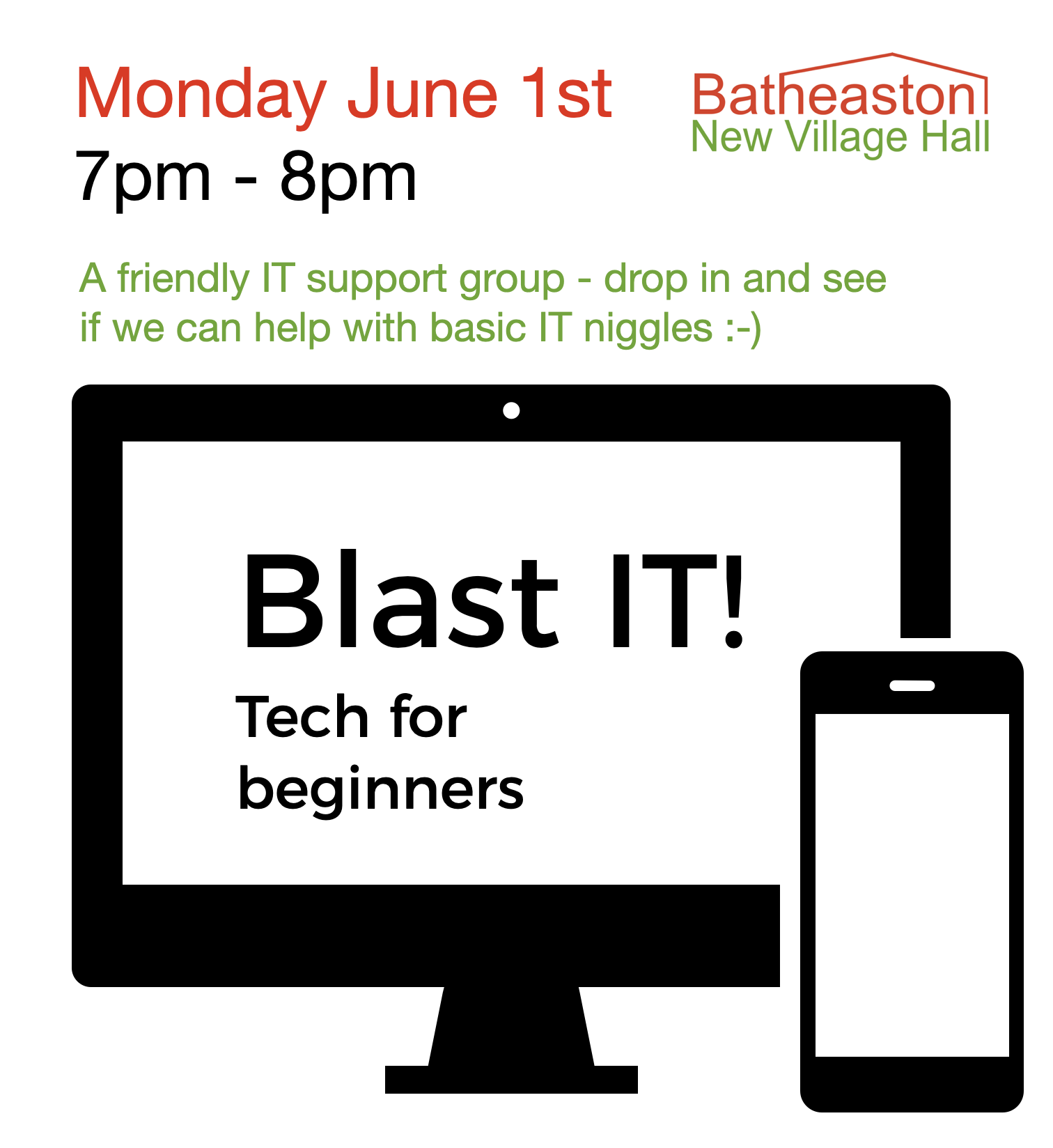 Monday June 1st
7pm - 8pm

Batheaston
New Village Hall

A friendly IT support group - drop in and see if we can help with basic IT niggles :-)

Blast IT!

Tech for beginners